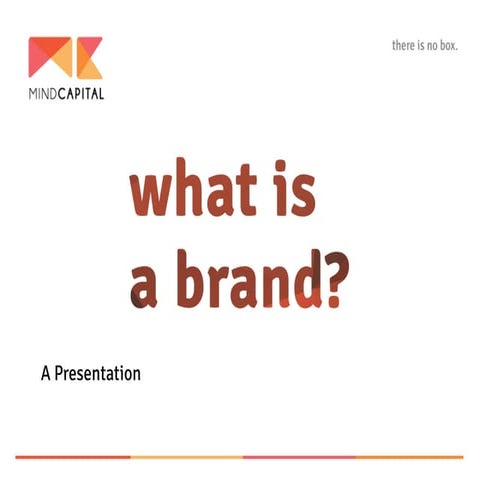 MINDCAPITAL

there is no box.

what is a brand?

A Presentation